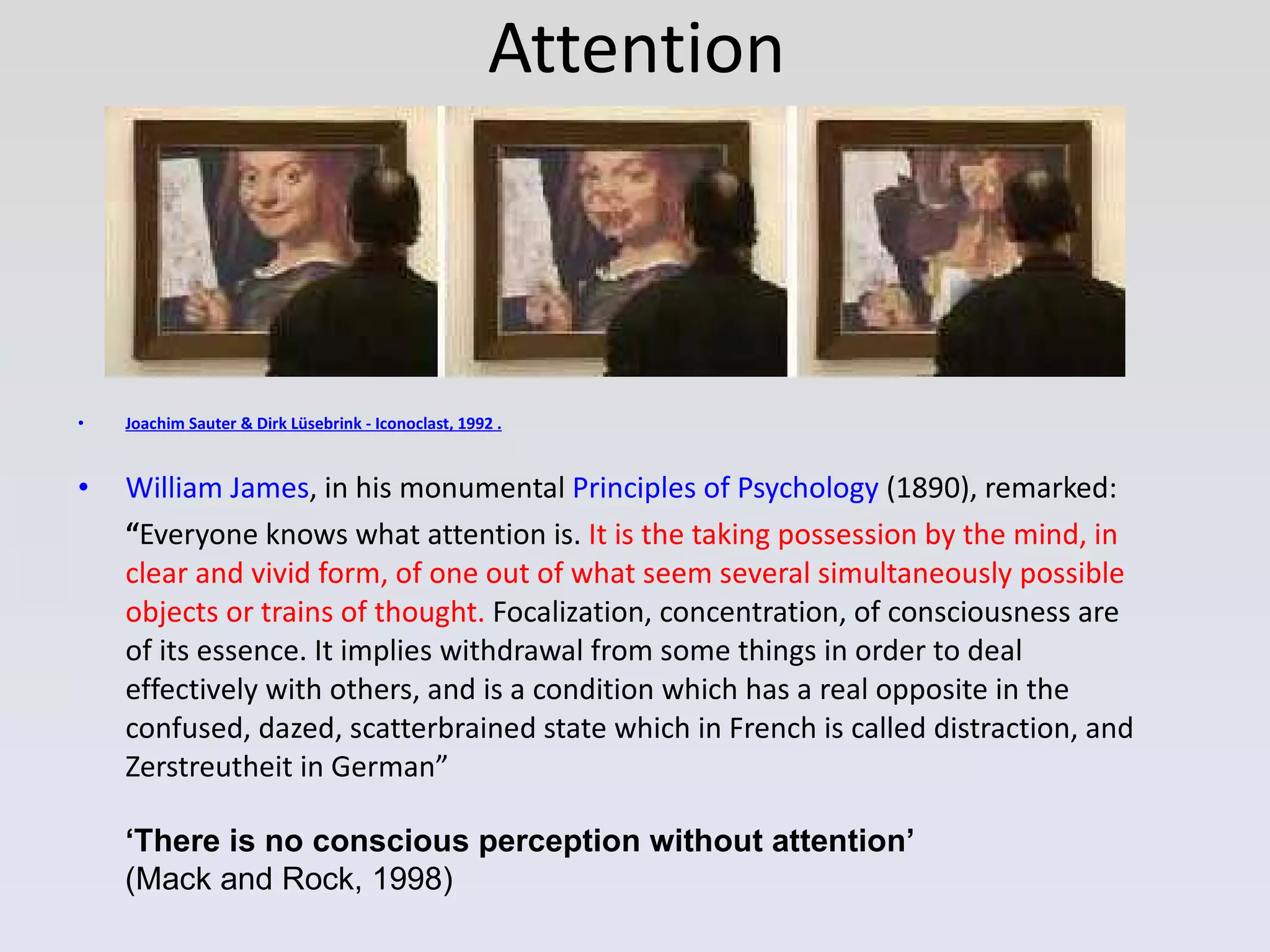 Attention

• Joachim Sauter & Dirk Lüsebrink - Iconoclast, 1992 .

• William James, in his monumental Principles of Psychology (1890), remarked: “Everyone knows what attention is. It is the taking possession by the mind, in clear and vivid form, of one out of what seem several simultaneously possible objects or trains of thought. Focalization, concentration, of consciousness are of its essence. It implies withdrawal from some things in order to deal effectively with others, and is a condition which has a real opposite in the confused, dazed, scatterbrained state which in French is called distraction, and Zerstreutheit in German”

‘There is no conscious perception without attention’
(Mack and Rock, 1998)